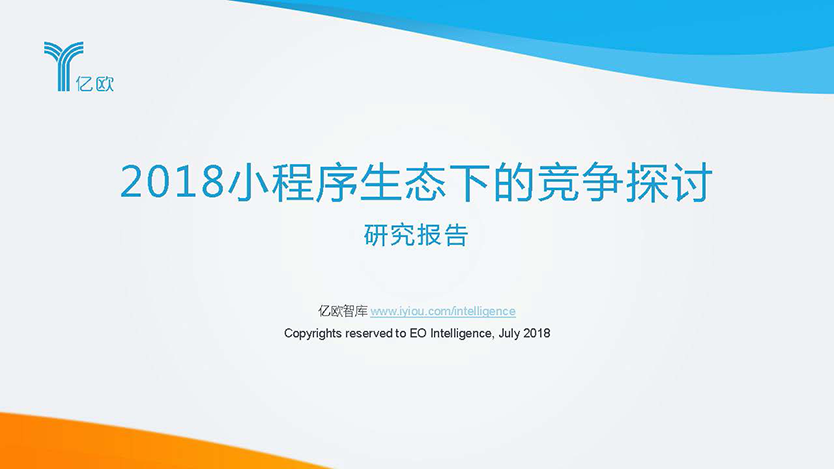 亿欧

2018小程序生态下的竞争探讨

研究报告

亿欧智库 www.iyiou.com/intelligence

Copyrights reserved to EO Intelligence, July 2018